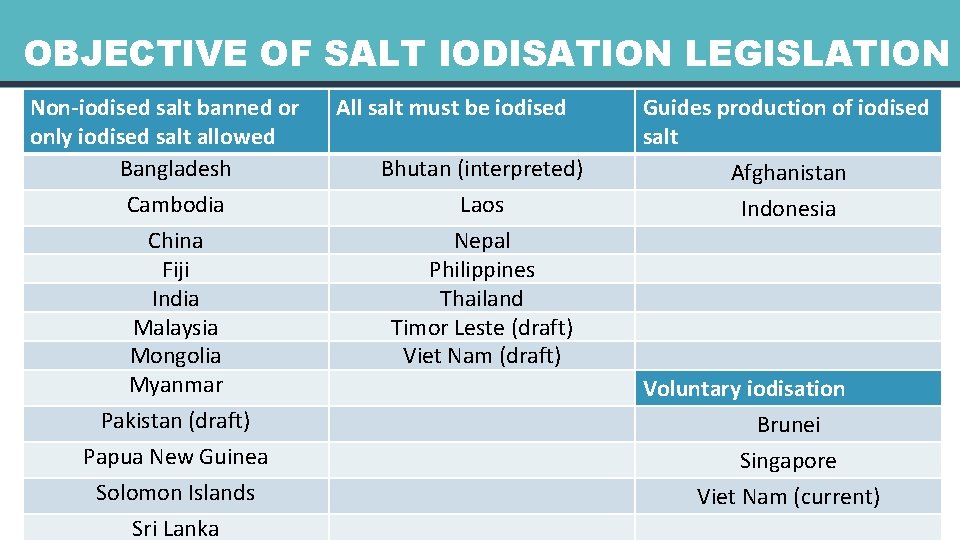 OBJECTIVE OF SALT IODISATION LEGISLATION

| Non-iodised salt banned or only iodised salt allowed | All salt must be iodised | Guides production of iodised salt |
|---|---|---|
| Bangladesh | Bhutan (interpreted) | Afghanistan |
| Cambodia | Laos | Indonesia |
| China | Nepal | |
| Fiji | Philippines | |
| India | Thailand | |
| Malaysia | Timor Leste (draft) | |
| Mongolia | Viet Nam (draft) | |
| Myanmar | | Voluntary iodisation |
| Pakistan (draft) | | Brunei |
| Papua New Guinea | | Singapore |
| Solomon Islands | | Viet Nam (current) |
| Sri Lanka | | |